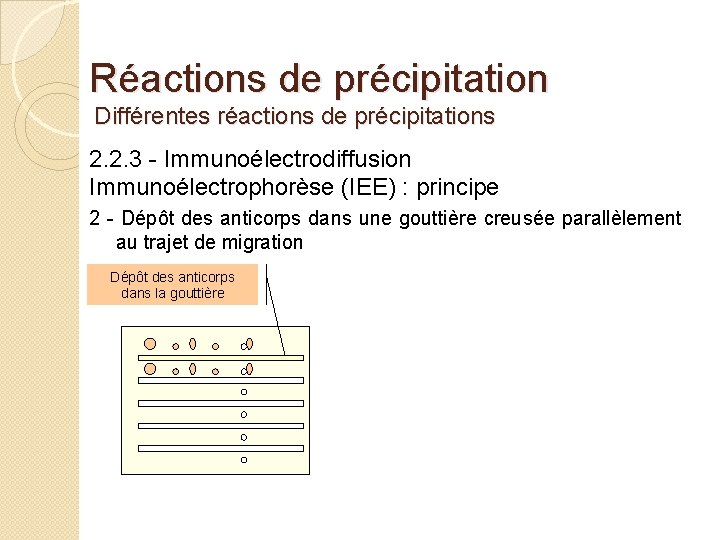 Réactions de précipitation
Différentes réactions de précipitations

2.2.3 - Immunoélectrodiffusion
Immunoélectrophorèse (IEE) : principe

2 - Dépôt des anticorps dans une gouttière creusée parallèlement au trajet de migration

Dépôt des anticorps dans la gouttière